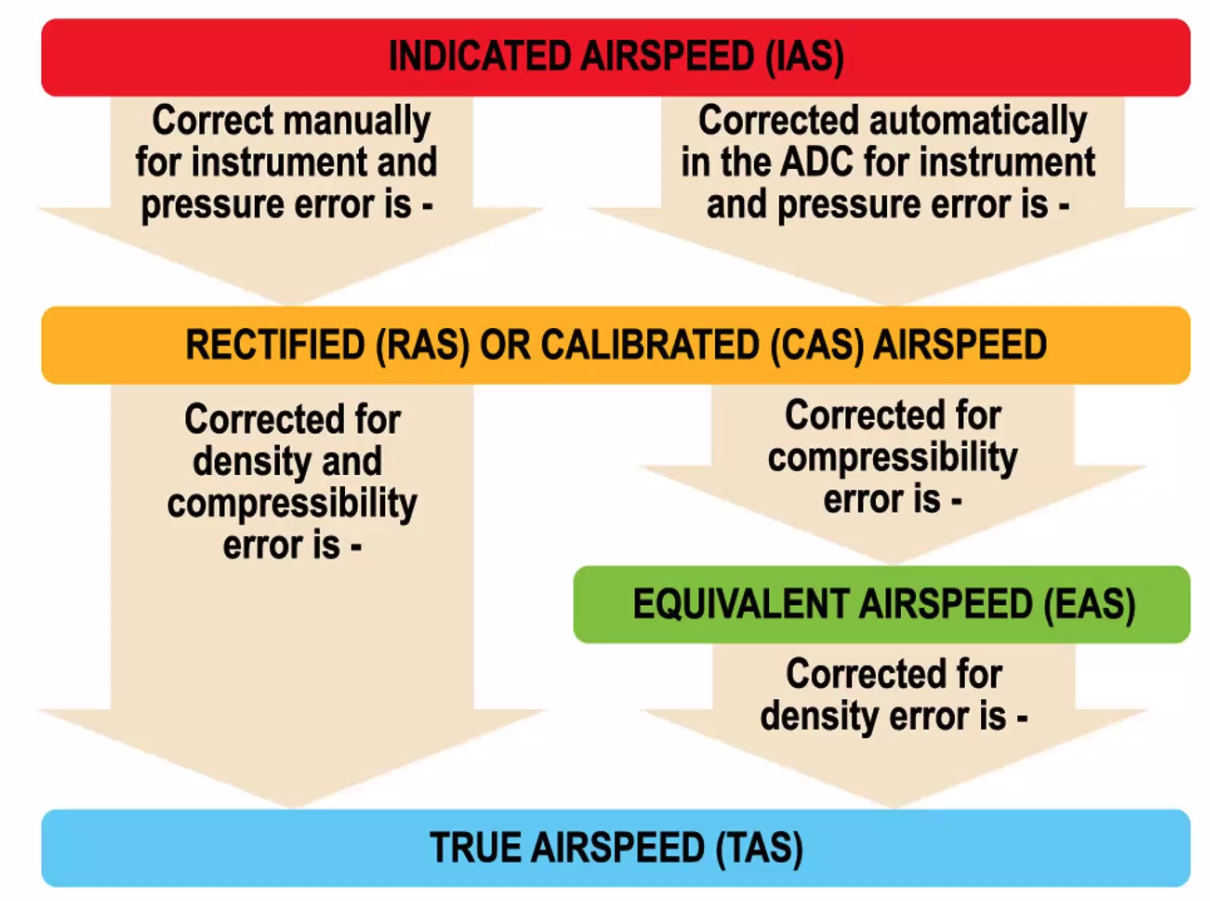 INDICATED AIRSPEED (IAS)

Correct manually for instrument and pressure error is -

Corrected automatically in the ADC for instrument and pressure error is -

RECTIFIED (RAS) OR CALIBRATED (CAS) AIRSPEED

Corrected for density and compressibility error is -

Corrected for compressibility error is -

EQUIVALENT AIRSPEED (EAS)

Corrected for density error is -

TRUE AIRSPEED (TAS)